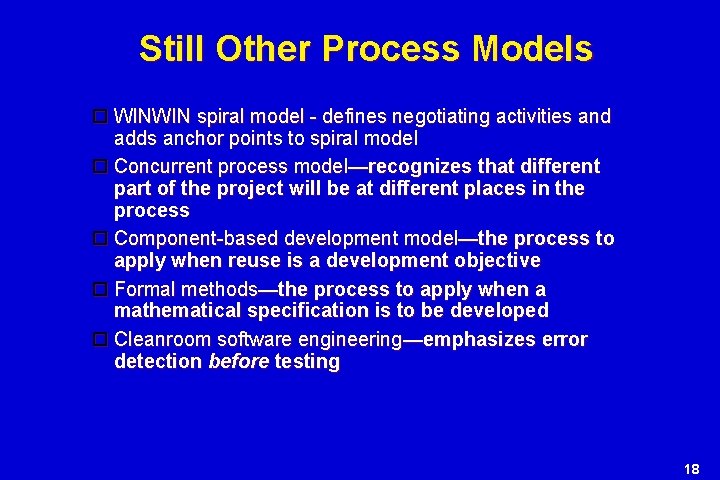 Still Other Process Models

WINWIN spiral model - defines negotiating activities and adds anchor points to spiral model

Concurrent process model—recognizes that different part of the project will be at different places in the process

Component-based development model—the process to apply when reuse is a development objective

Formal methods—the process to apply when a mathematical specification is to be developed

Cleanroom software engineering—emphasizes error detection before testing

18